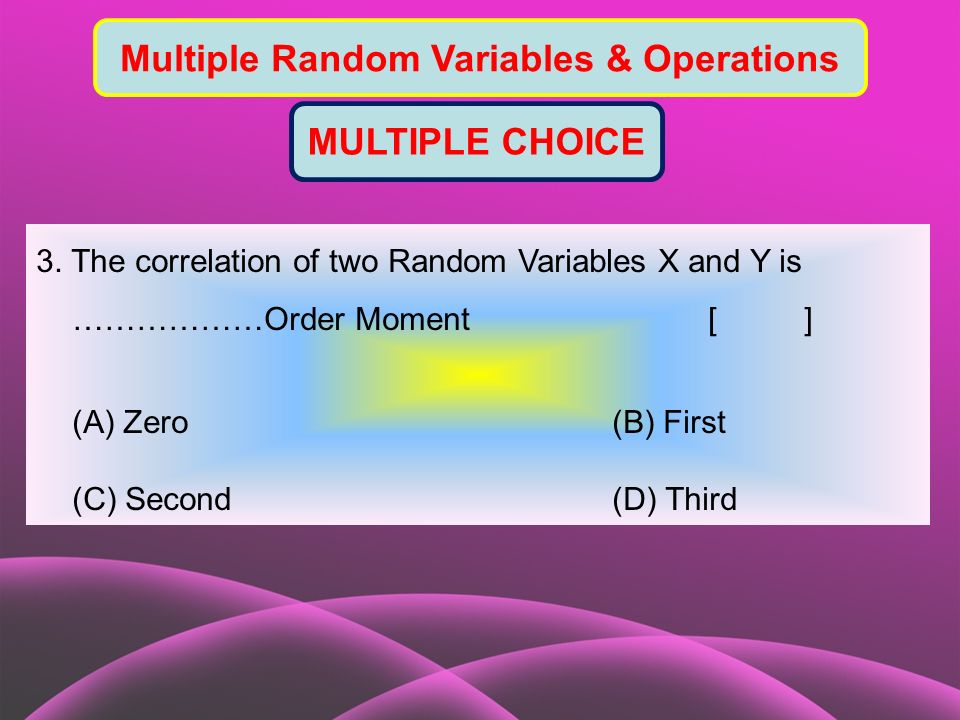 Multiple Random Variables & Operations

MULTIPLE CHOICE

3. The correlation of two Random Variables X and Y is ………………Order Moment [ ]

(A) Zero

(B) First

(C) Second

(D) Third